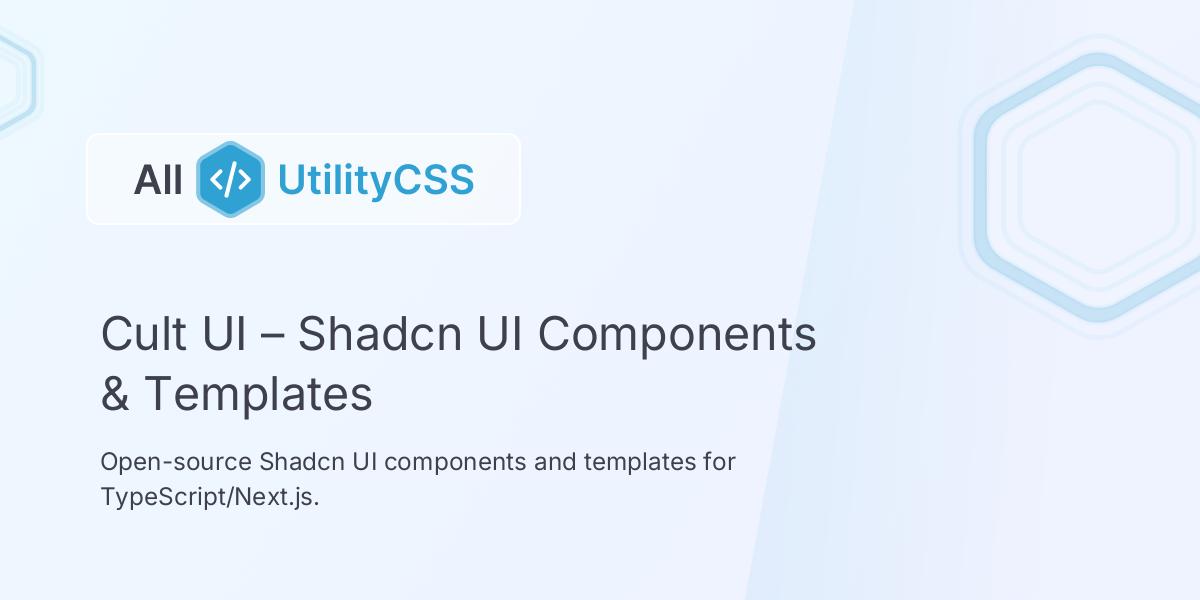 All </> UtilityCSS

Cult UI – Shadcn UI Components & Templates

Open-source Shadcn UI components and templates for TypeScript/Next.js.